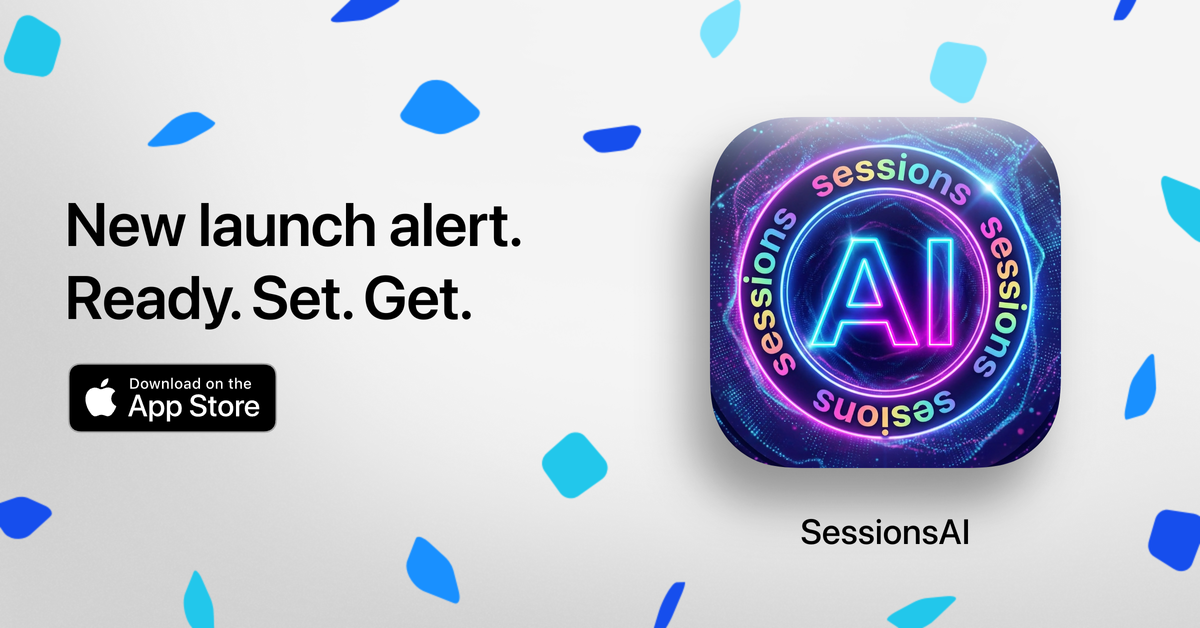 New launch alert.
Ready. Set. Get.

Download on the
App Store

sessions
sessions
sessions
sessions
AI

SessionsAI